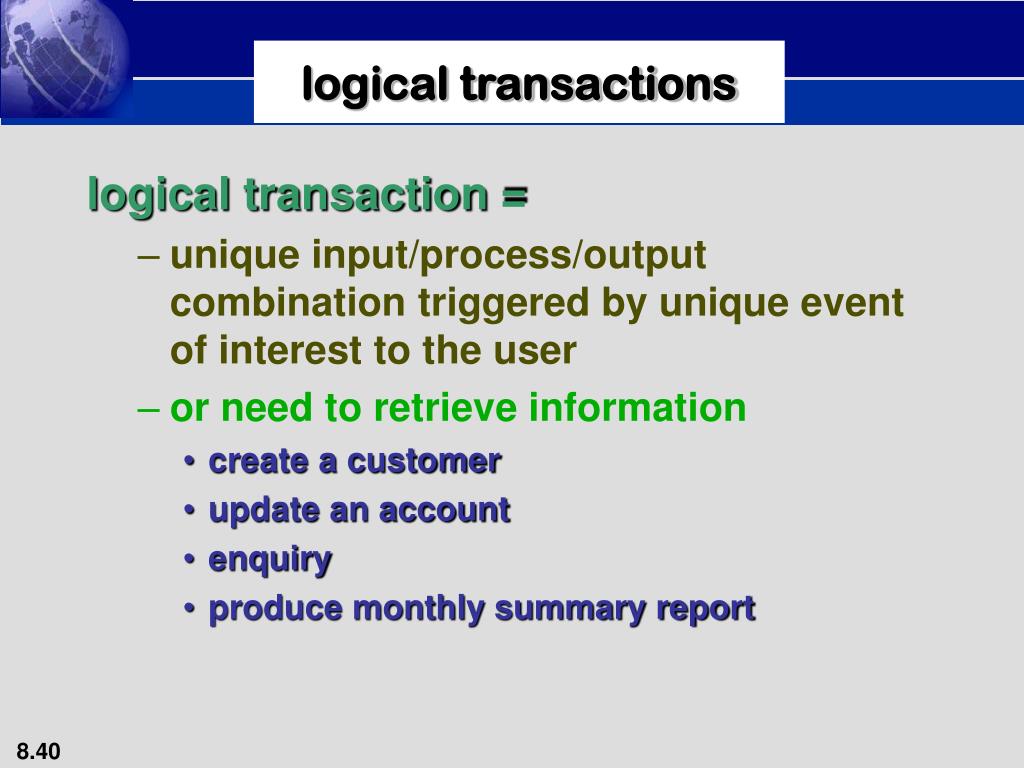 logical transactions

logical transaction =

– unique input/process/output combination triggered by unique event of interest to the user

– or need to retrieve information

• create a customer

• update an account

• enquiry

• produce monthly summary report

8.40